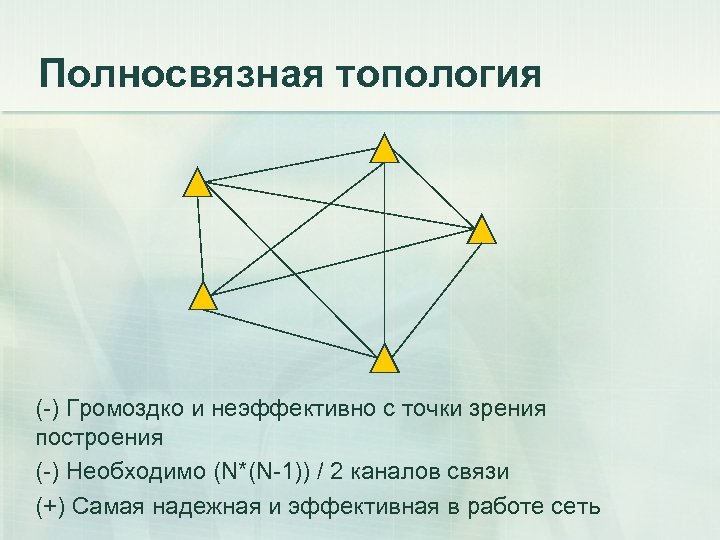 Полносвязная топология

(-) Громоздко и неэффективно с точки зрения построения

(-) Необходимо (N*(N-1)) / 2 каналов связи

(+) Самая надежная и эффективная в работе сеть